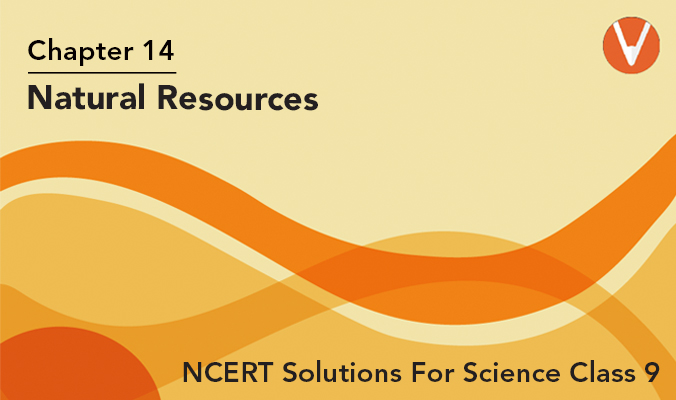 Chapter 14

Natural Resources

NCERT Solutions For Science Class 9